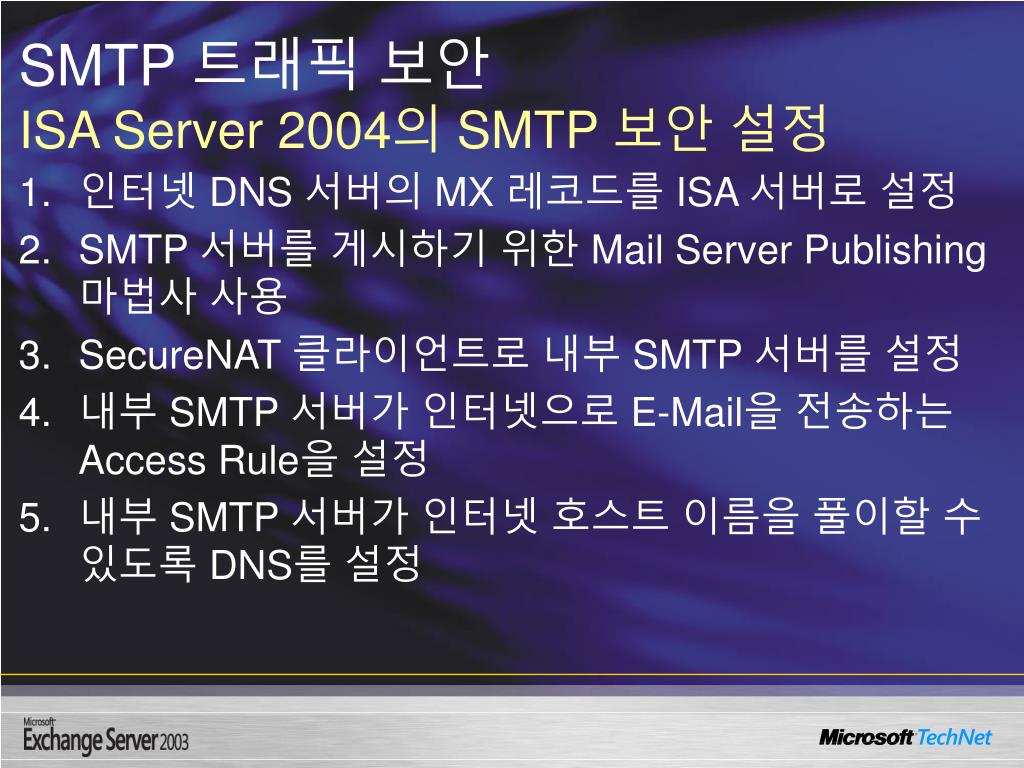 SMTP 트래픽 보안
ISA Server 2004의 SMTP 보안 설정

1. 인터넷 DNS 서버의 MX 레코드를 ISA 서버로 설정
2. SMTP 서버를 게시하기 위한 Mail Server Publishing 마법사 사용
3. SecureNAT 클라이언트로 내부 SMTP 서버를 설정
4. 내부 SMTP 서버가 인터넷으로 E-Mail을 전송하는 Access Rule을 설정
5. 내부 SMTP 서버가 인터넷 호스트 이름을 풀이할 수 있도록 DNS를 설정

Microsoft Exchange Server 2003

Microsoft TechNet